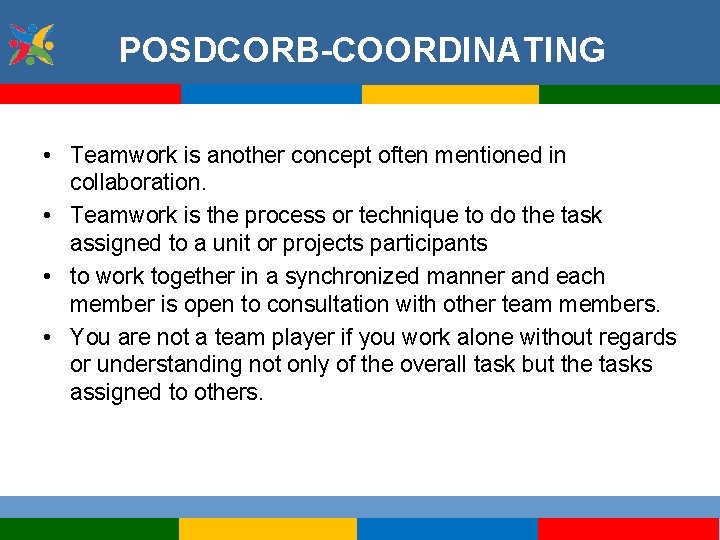 POSDCORB-COORDINATING

• Teamwork is another concept often mentioned in collaboration.
• Teamwork is the process or technique to do the task assigned to a unit or projects participants
• to work together in a synchronized manner and each member is open to consultation with other team members.
• You are not a team player if you work alone without regards or understanding not only of the overall task but the tasks assigned to others.